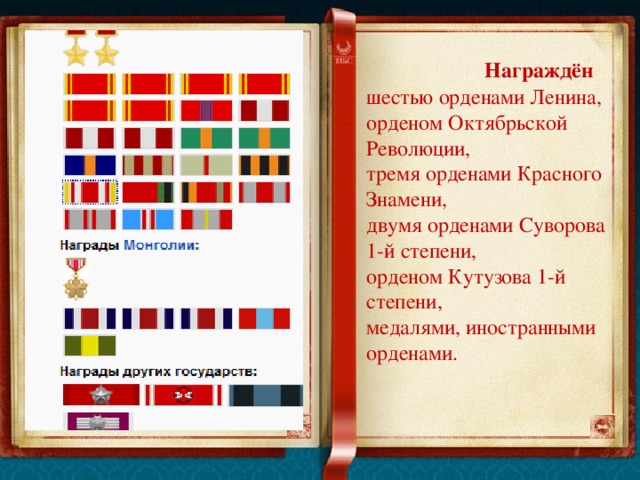 Награды Монголии:

Награды других государств:

Награждён
шестью орденами Ленина,
орденом Октябрьской Революции,
тремя орденами Красного Знамени,
двумя орденами Суворова 1-й степени,
орденом Кутузова 1-й степени,
медалями, иностранными орденами.